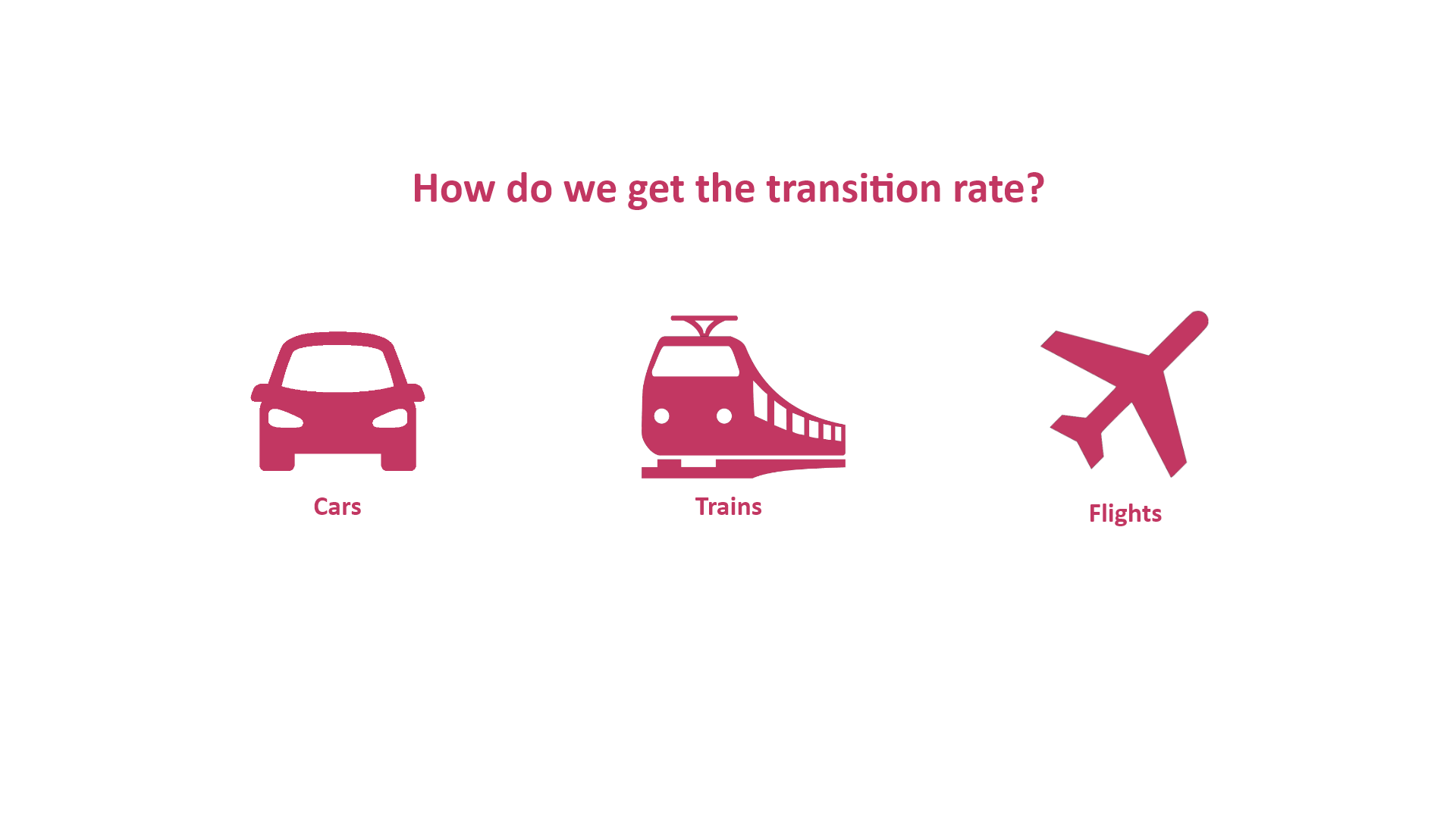 How do we get the transition rate?

Cars

Trains

Flights